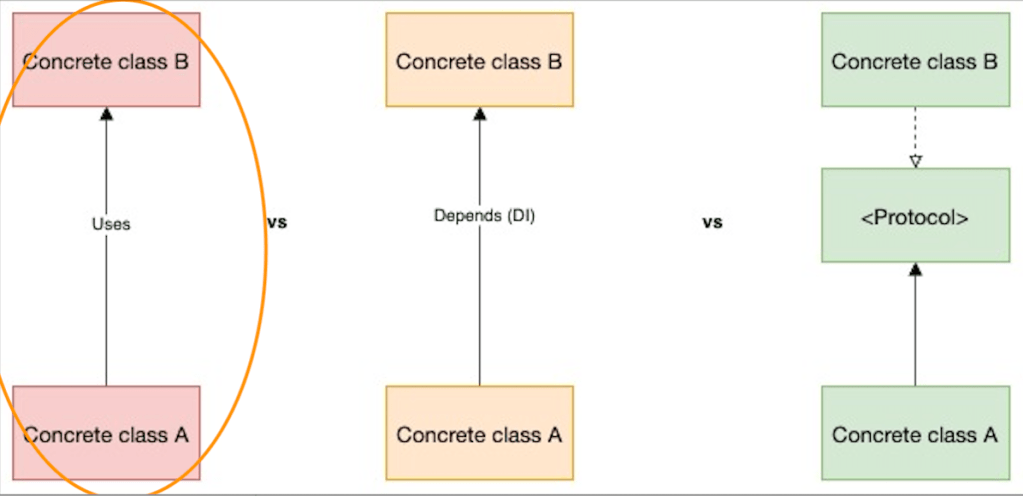 Concrete class B

Uses

Concrete class A

vs

Concrete class B

Depends (DI)

Concrete class A

vs

Concrete class B

<Protocol>

Concrete class A